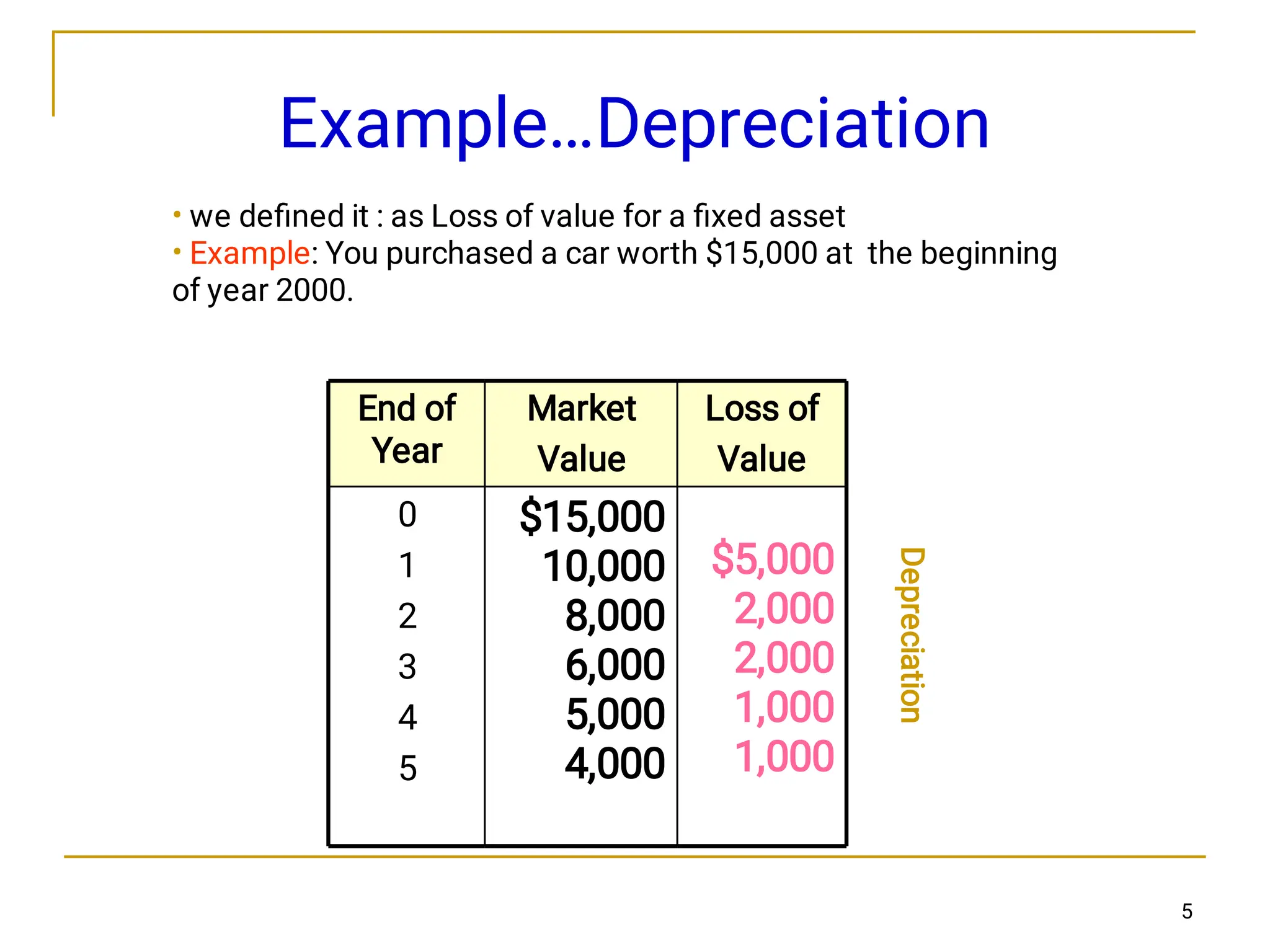 Example…Depreciation

• we defined it : as Loss of value for a fixed asset
• Example: You purchased a car worth \$15,000 at the beginning of year 2000.

| End of Year | Market Value | Loss of Value |
|---|---|---|
| 0 | \$15,000 | |
| 1 | 10,000 | \$5,000 |
| 2 | 8,000 | 2,000 |
| 3 | 6,000 | 2,000 |
| 4 | 5,000 | 1,000 |
| 5 | 4,000 | 1,000 |

Depreciation

5